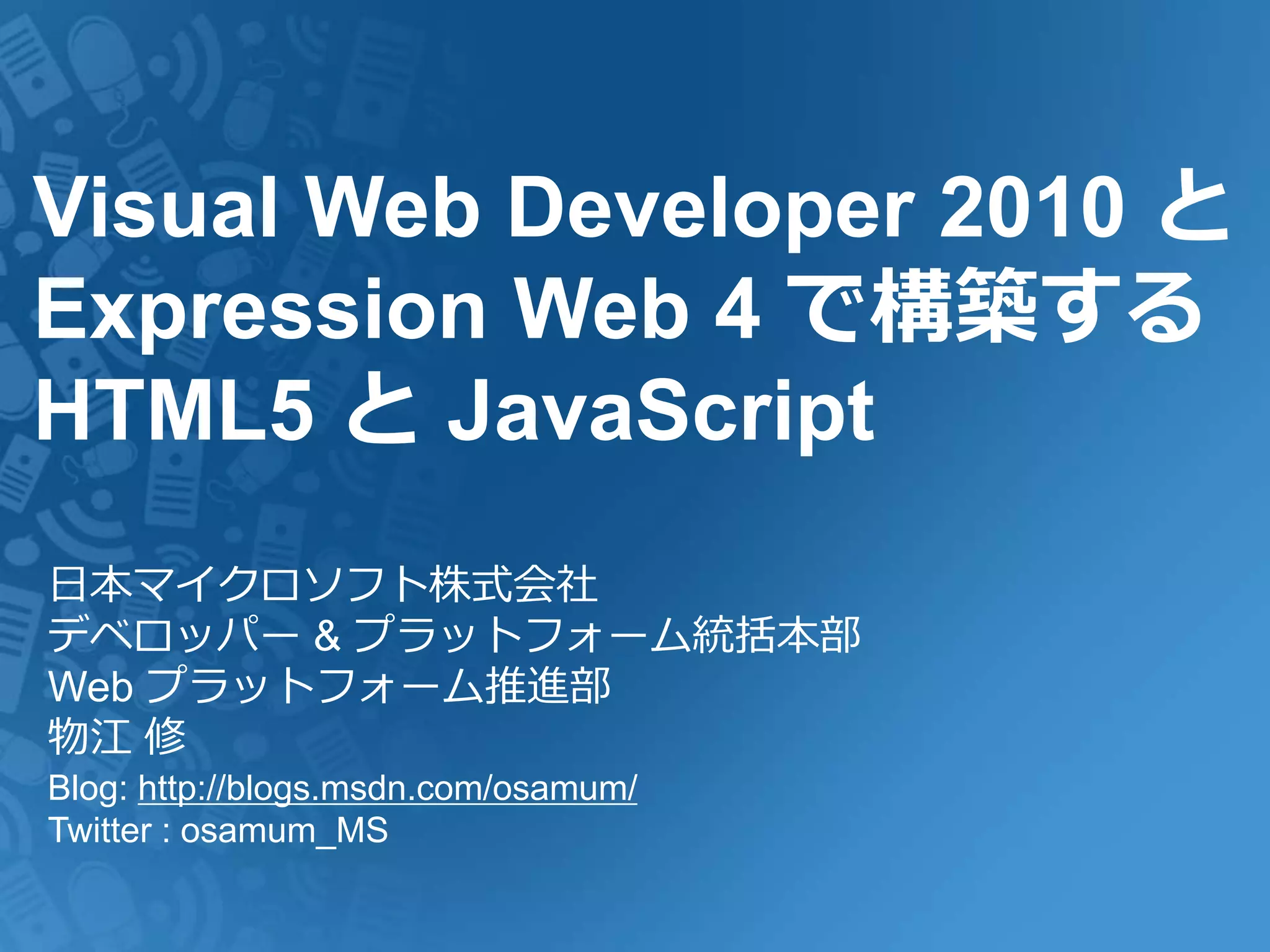 Visual Web Developer 2010 と Expression Web 4 で構築する HTML5 と JavaScript

日本マイクロソフト株式会社
デベロッパー & プラットフォーム統括本部
Web プラットフォーム推進部
物江 修
Blog: http://blogs.msdn.com/osamum/
Twitter : osamum_MS